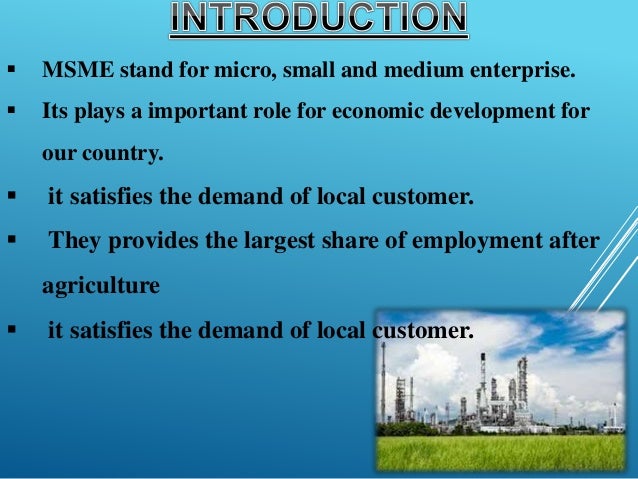 INTRODUCTION

▪ MSME stand for micro, small and medium enterprise.

▪ Its plays a important role for economic development for our country.

▪ it satisfies the demand of local customer.

▪ They provides the largest share of employment after agriculture

▪ it satisfies the demand of local customer.